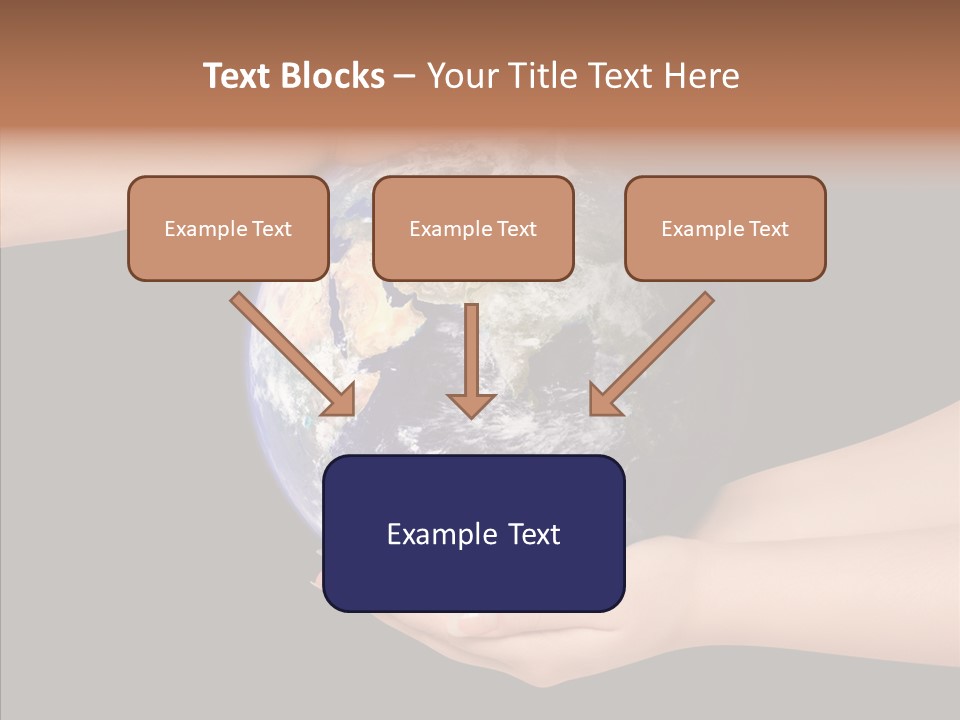 Text Blocks – Your Title Text Here

Example Text

Example Text

Example Text

Example Text